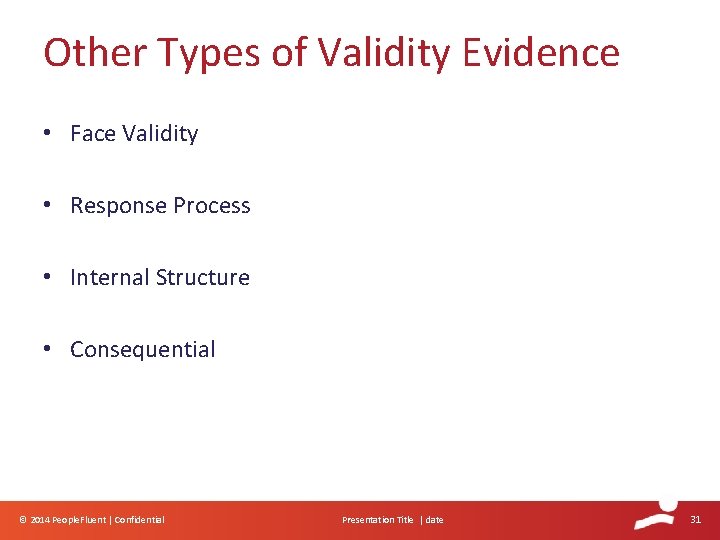 Other Types of Validity Evidence

• Face Validity

• Response Process

• Internal Structure

• Consequential

© 2014 PeopleFluent | Confidential

Presentation Title | date

31